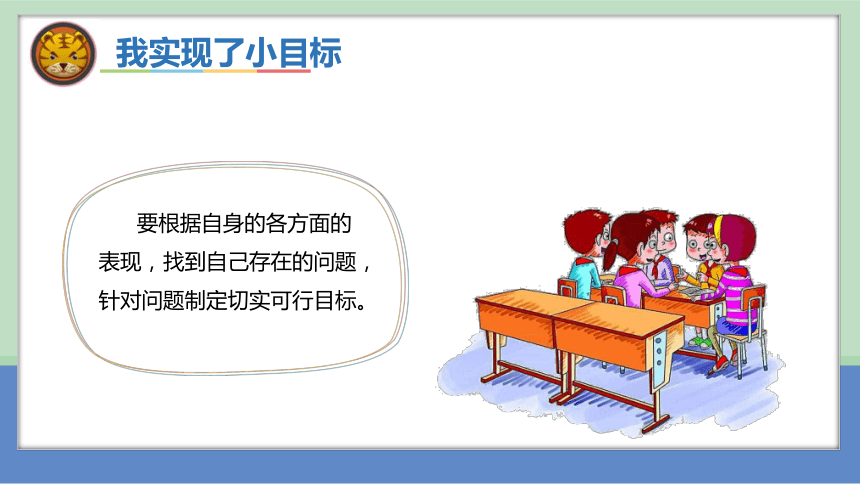 我实现了小目标

要根据自身的各方面的表现，找到自己存在的问题，针对问题制定切实可行目标。